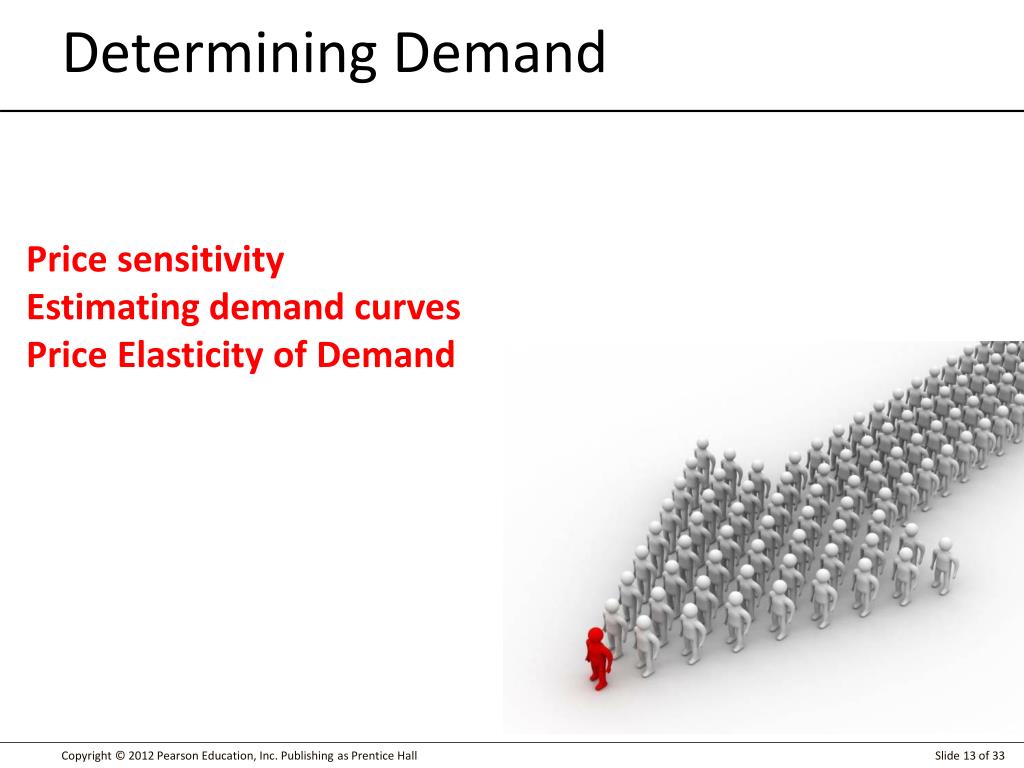 Determining Demand

Price sensitivity
Estimating demand curves
Price Elasticity of Demand

Copyright © 2012 Pearson Education, Inc. Publishing as Prentice Hall

Slide 13 of 33